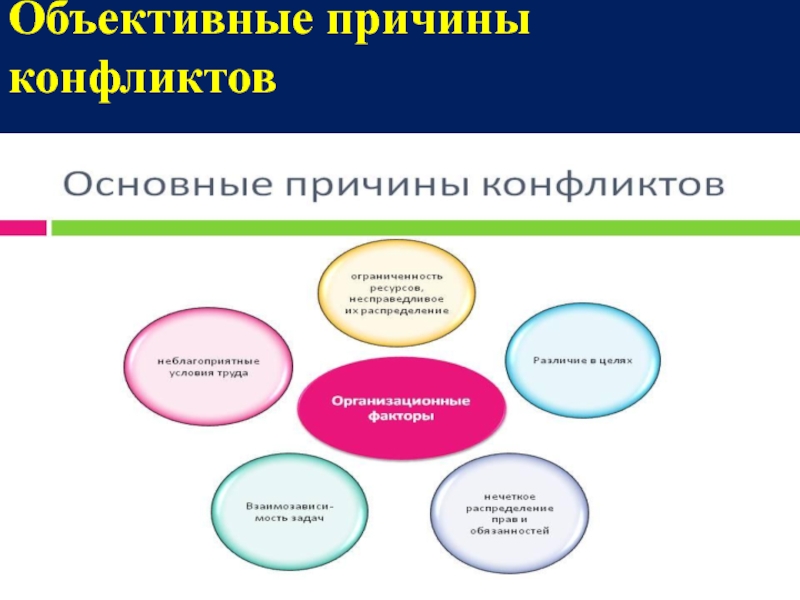 Объективные причины конфликтов

Основные причины конфликтов

ограниченность ресурсов, несправедливое их распределение

неблагоприятные условия труда

Различие в целях

Организационные факторы

Взаимозависимость задач

нечеткое распределение прав и обязанностей